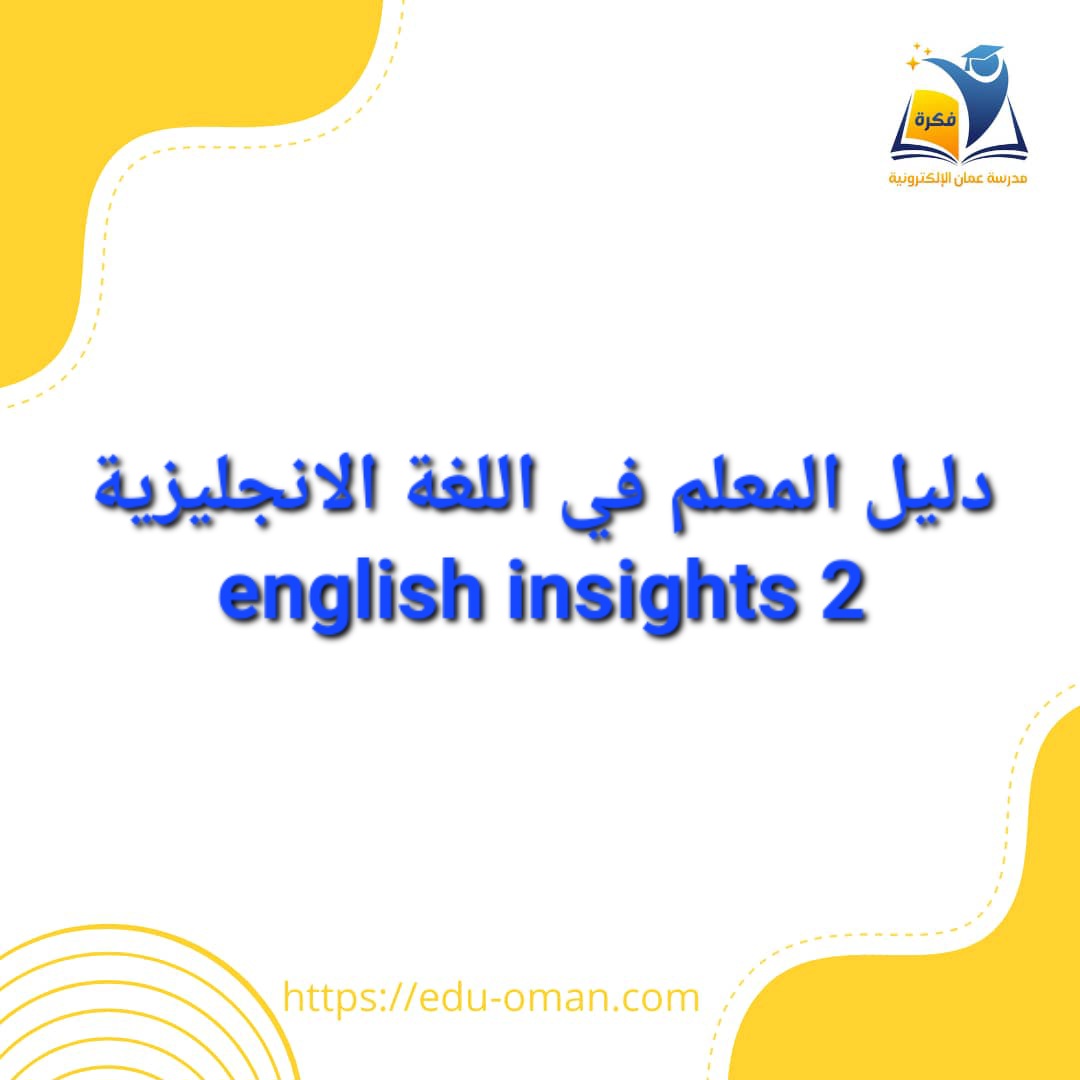 فكرة
مدرسة عمان الإلكترونية

دليل المعلم في اللغة الانجليزية
english insights 2

https://edu-oman.com